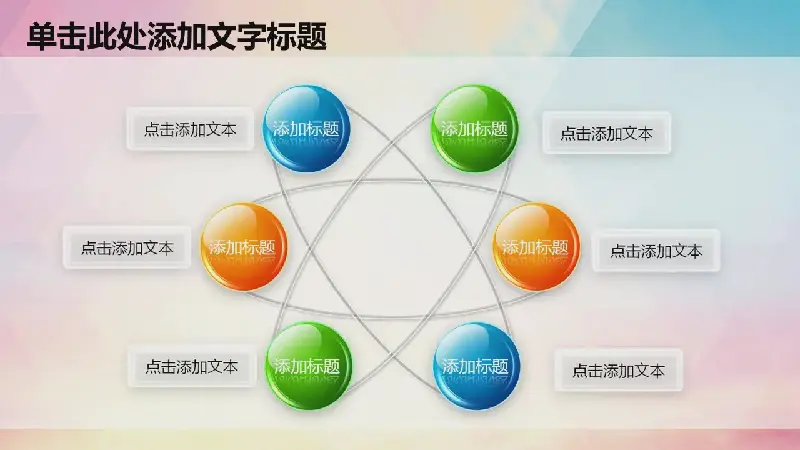 单击此处添加文字标题

点击添加文本

添加标题

添加标题

点击添加文本

点击添加文本

添加标题

添加标题

点击添加文本

点击添加文本

添加标题

添加标题

点击添加文本